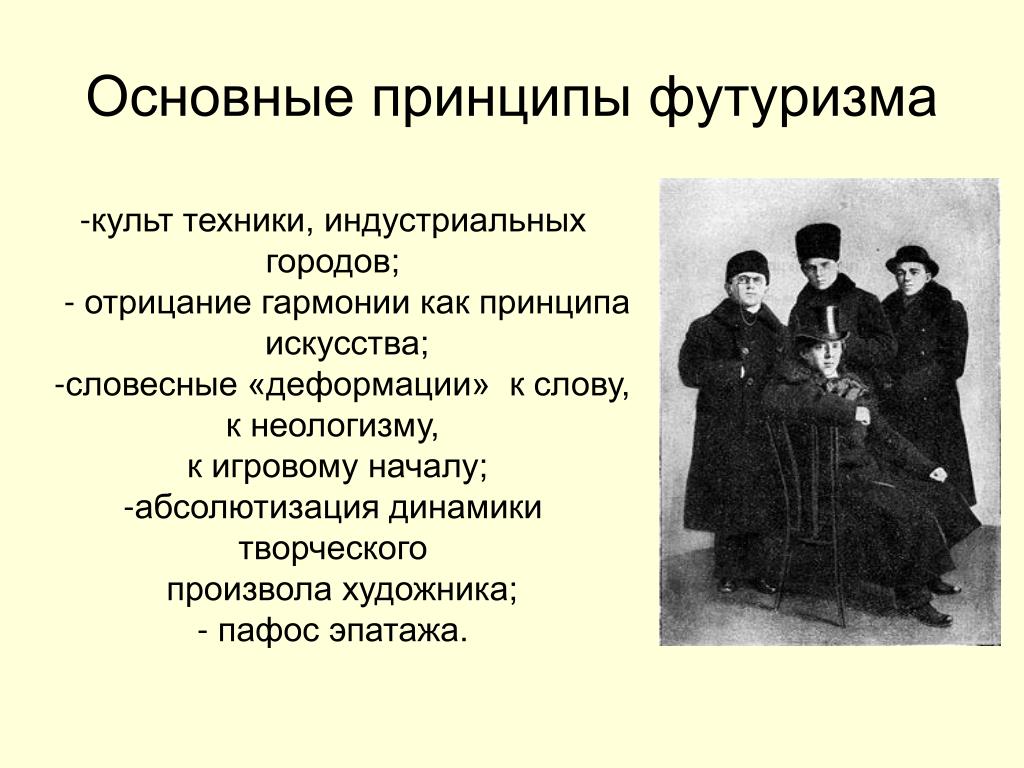 Основные принципы футуризма

-культ техники, индустриальных городов;
- отрицание гармонии как принципа искусства;
-словесные «деформации» к слову, к неологизму, к игровому началу;
-абсолютизация динамики творческого произвола художника;
- пафос эпатажа.